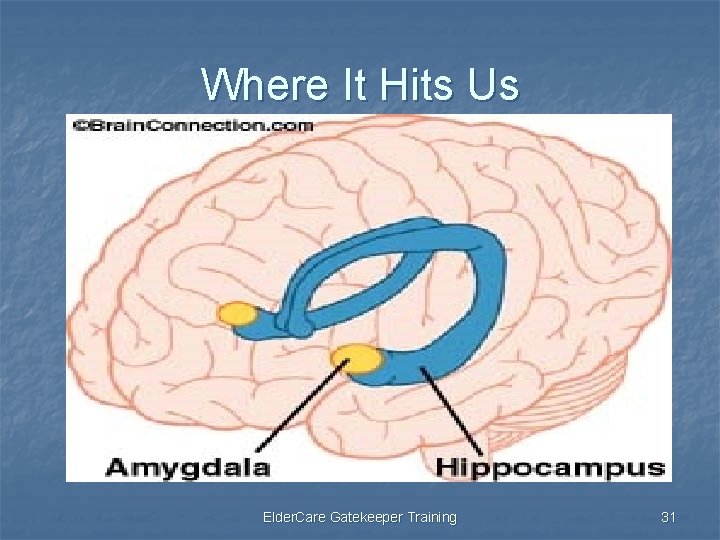 Where It Hits Us

©BrainConnection.com

Amygdala

Hippocampus

ElderCare Gatekeeper Training

31